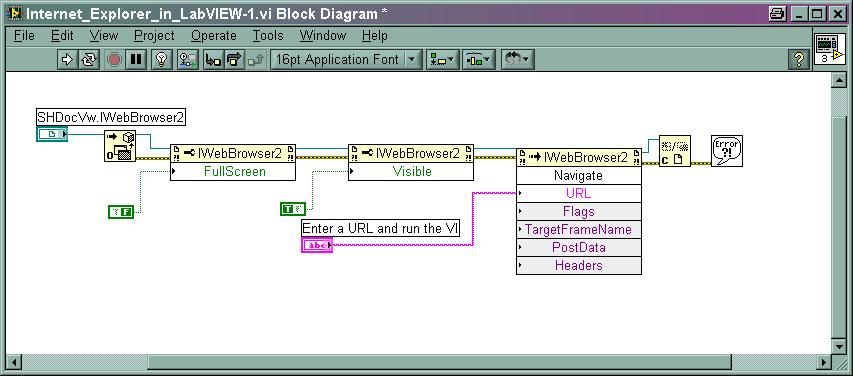 Internet_Explorer_in_LabVIEW-1.vi Block Diagram *

File Edit View Project Operate Tools Window Help

16pt Application Font

SHDocVw.IWebBrowser2

IWebBrowser2
FullScreen

IWebBrowser2
Visible

IWebBrowser2
Navigate
URL
Flags
TargetFrameName
PostData
Headers

Enter a URL and run the VI

abc

Error ?!